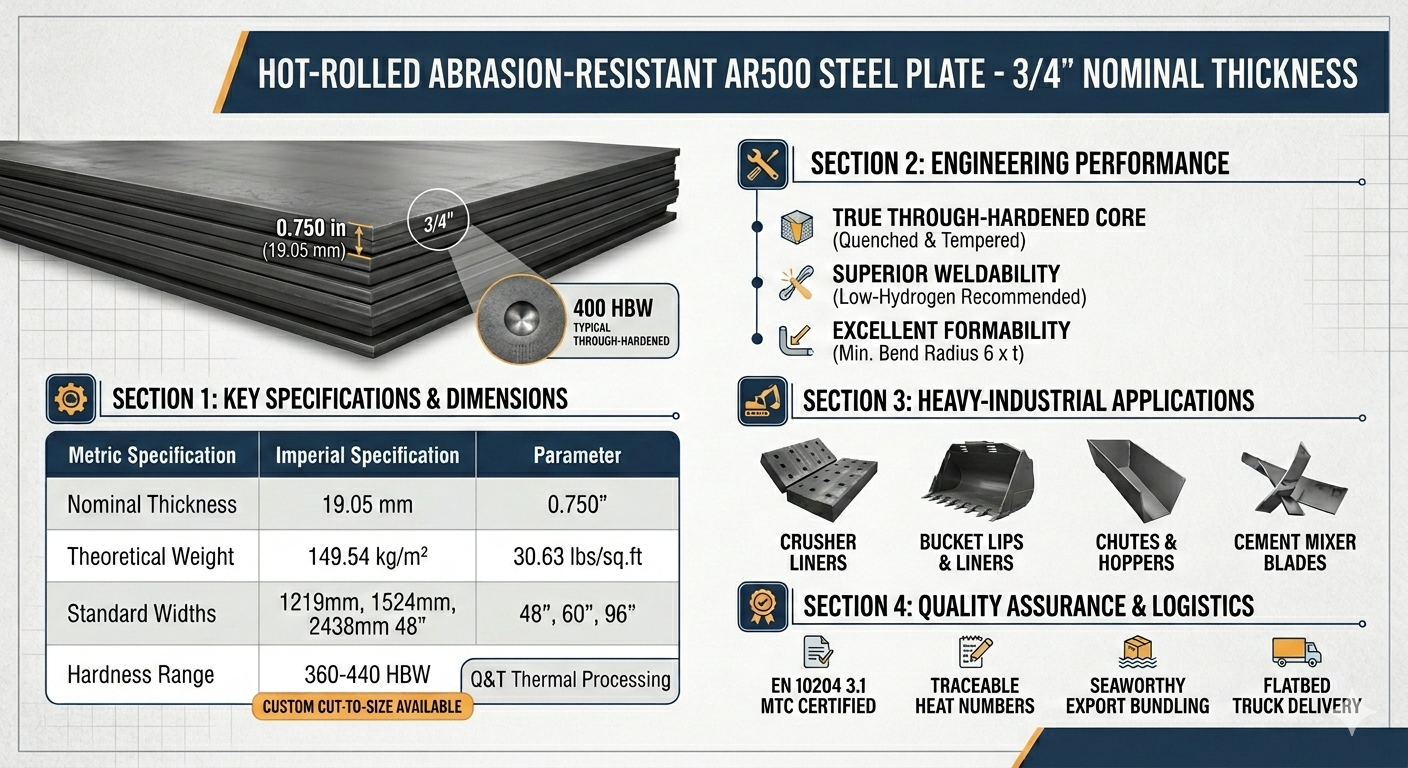 HOT-ROLLED ABRASION-RESISTANT AR500 STEEL PLATE - 3/4" NOMINAL THICKNESS

0.750 in
(19.05 mm)

3/4"

400 HBW
TYPICAL
THROUGH-HARDENED

SECTION 1: KEY SPECIFICATIONS & DIMENSIONS

| Metric Specification | Imperial Specification | Parameter |
|---|---|---|
| Nominal Thickness | 19.05 mm | 0.750" |
| Theoretical Weight | 149.54 kg/m² | 30.63 lbs/sq.ft |
| Standard Widths | 1219mm, 1524mm, 2438mm 48" | 48", 60", 96" |
| Hardness Range | 360-440 HBW | Q&T Thermal Processing |

CUSTOM CUT-TO-SIZE AVAILABLE

SECTION 2: ENGINEERING PERFORMANCE

TRUE THROUGH-HARDENED CORE
(Quenched & Tempered)

SUPERIOR WELDABILITY
(Low-Hydrogen Recommended)

EXCELLENT FORMABILITY
(Min. Bend Radius 6 x t)

SECTION 3: HEAVY-INDUSTRIAL APPLICATIONS

CRUSHER LINERS

BUCKET LIPS & LINERS

CHUTES & HOPPERS

CEMENT MIXER BLADES

SECTION 4: QUALITY ASSURANCE & LOGISTICS

EN 10204 3.1 MTC CERTIFIED

TRACEABLE HEAT NUMBERS

SEAWORTHY EXPORT BUNDLING

FLATBED TRUCK DELIVERY